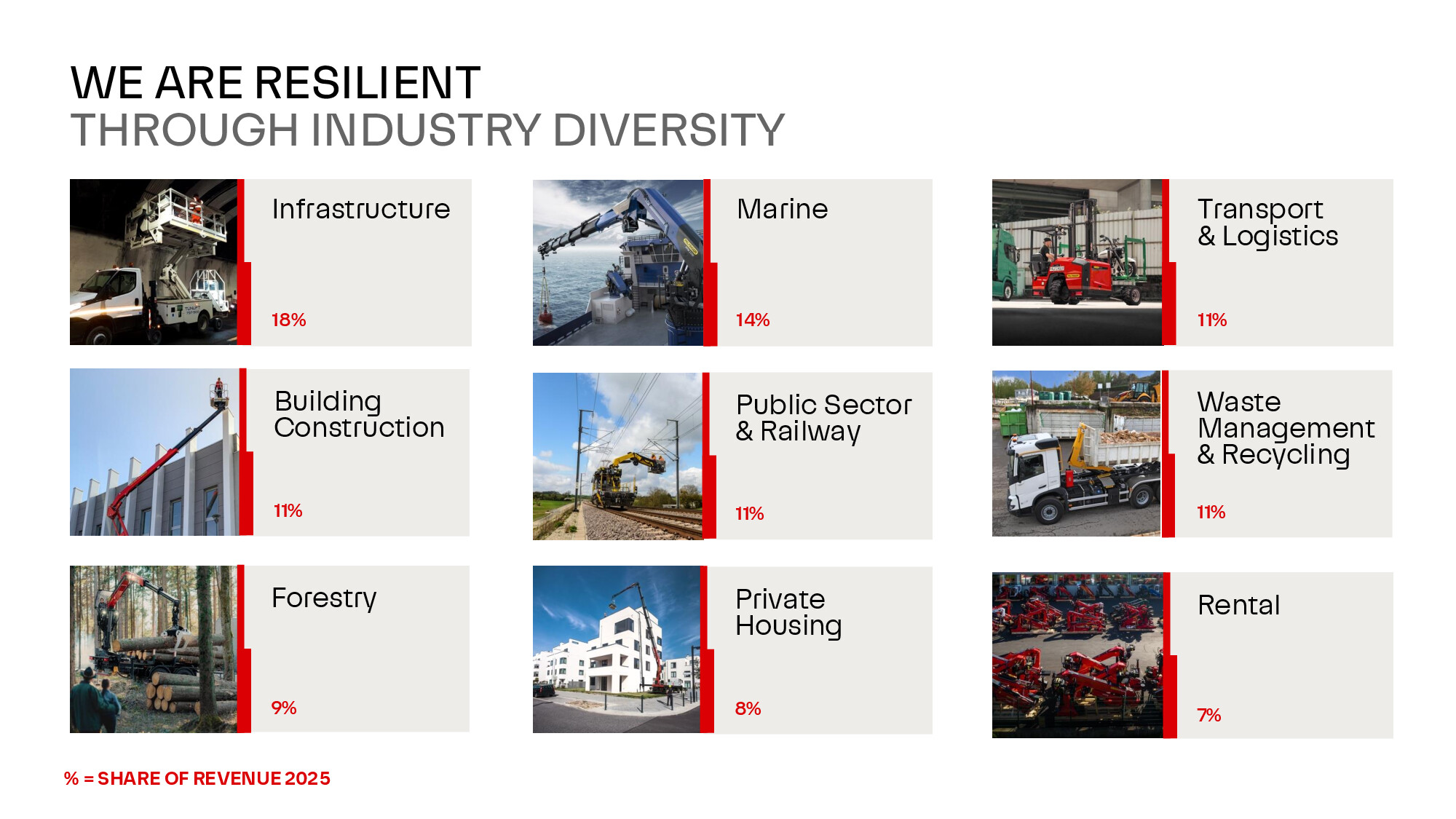 WE ARE RESILIENT
THROUGH INDUSTRY DIVERSITY

Infrastructure
18%

Marine
14%

Transport & Logistics
11%

Building Construction
11%

Public Sector & Railway
11%

Waste Management & Recycling
11%

Forestry
9%

Private Housing
8%

Rental
7%

% = SHARE OF REVENUE 2025